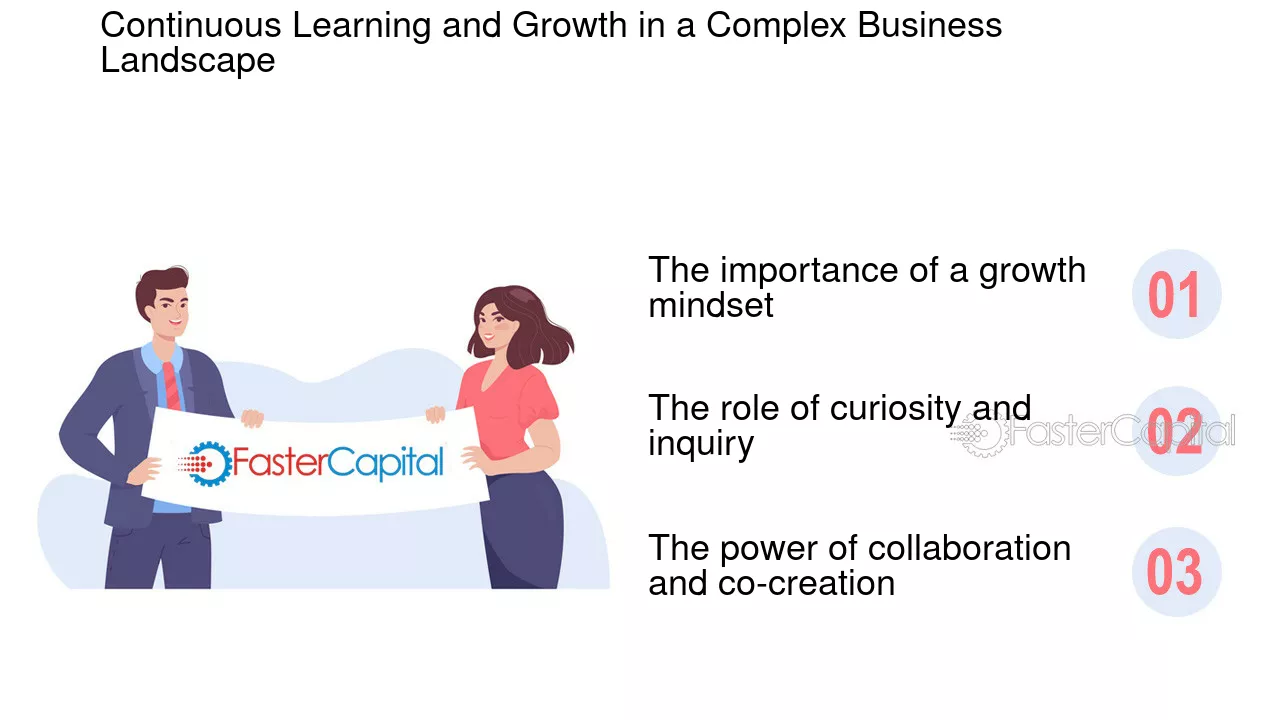 Continuous Learning and Growth in a Complex Business Landscape

FasterCapital

The importance of a growth mindset

01

The role of curiosity and inquiry

02

FasterCapital

The power of collaboration and co-creation

03